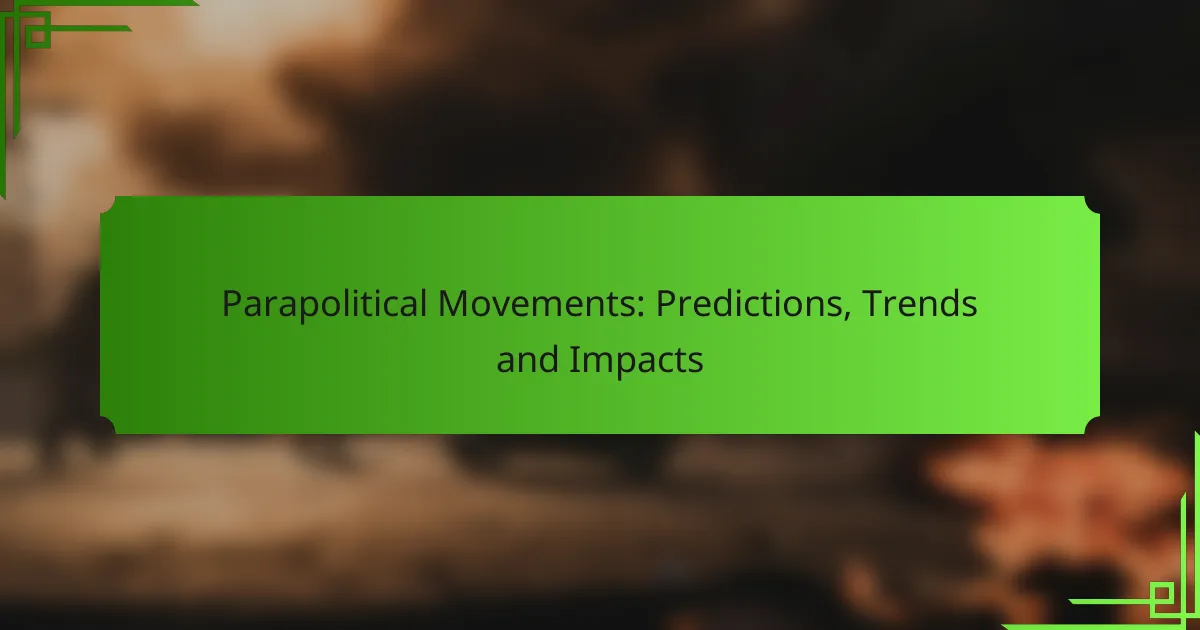 Parapolitical Movements: Predictions, Trends and Impacts